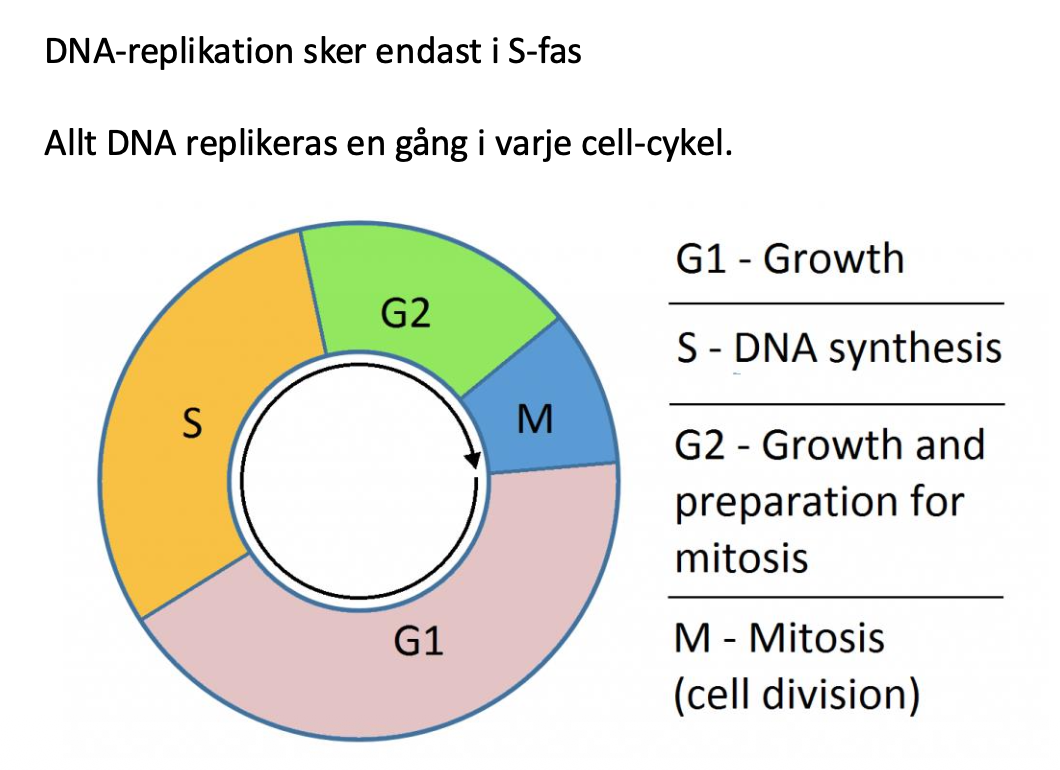 DNA-replikation sker endast i S-fas

Allt DNA replikeras en gång i varje cell-cykel.

G2

S

M

G1

G1 - Growth

S - DNA synthesis

G2 - Growth and preparation for mitosis

M - Mitosis (cell division)